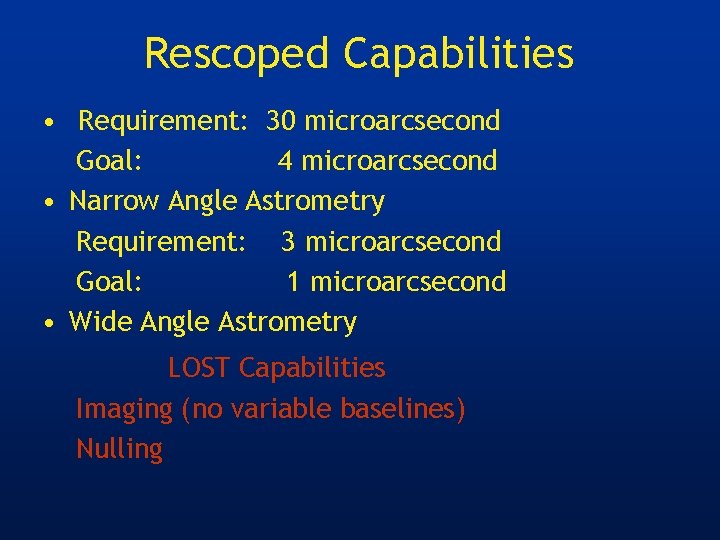 Rescoped Capabilities

• Requirement: 30 microarcsecond
Goal: 4 microarcsecond

• Narrow Angle Astrometry
Requirement: 3 microarcsecond
Goal: 1 microarcsecond

• Wide Angle Astrometry

LOST Capabilities
Imaging (no variable baselines)
Nulling